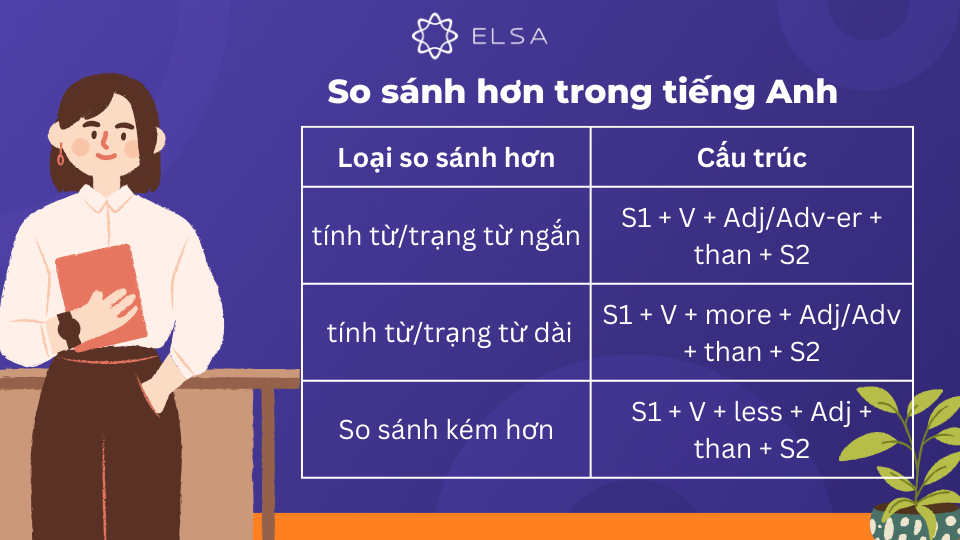 ELSA

So sánh hơn trong tiếng Anh

| Loại so sánh hơn | Cấu trúc |
|---|---|
| tính từ/trạng từ ngắn | S1 + V + Adj/Adv-er + than + S2 |
| tính từ/trạng từ dài | S1 + V + more + Adj/Adv + than + S2 |
| So sánh kém hơn | S1 + V + less + Adj + than + S2 |